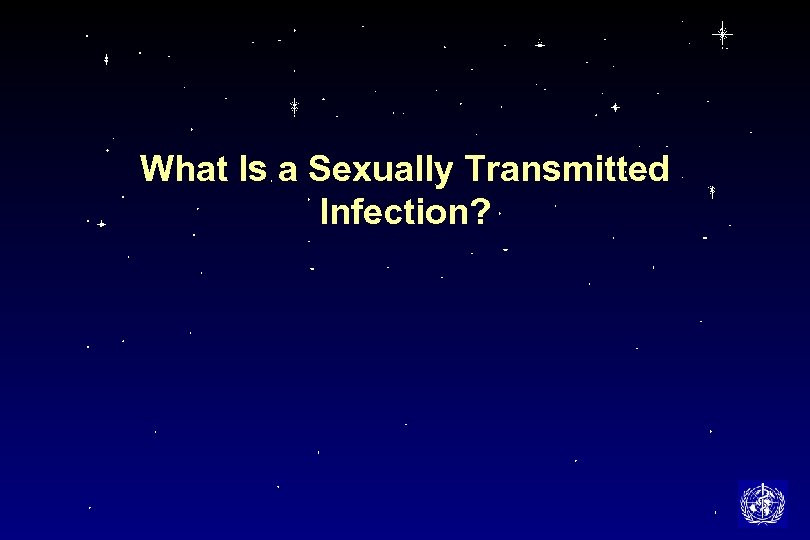 What Is a Sexually Transmitted Infection?